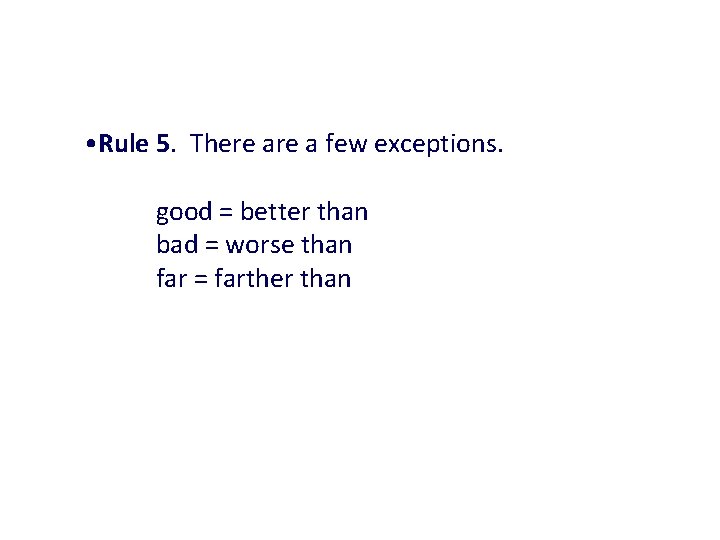 •Rule 5. There are a few exceptions.

good = better than
bad = worse than
far = farther than